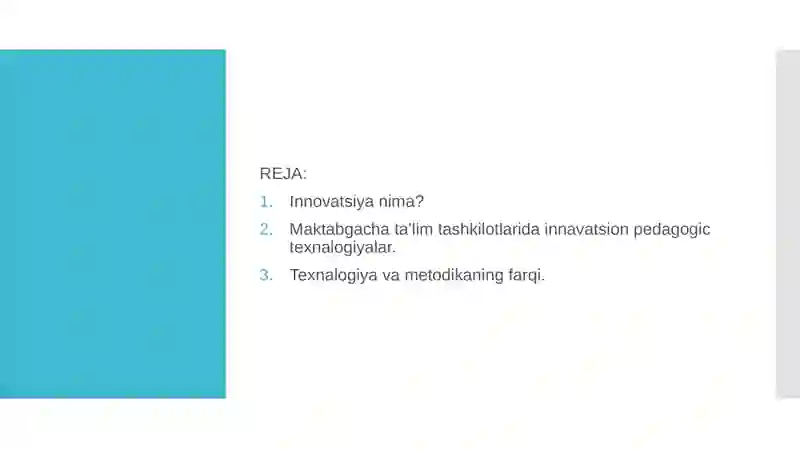 REJA:

1. Innovatsiya nima?
2. Maktabgacha ta'lim tashkilotlarida innavatsion pedagogic texnalogiyalar.
3. Texnalogiya va metodikaning farqi.